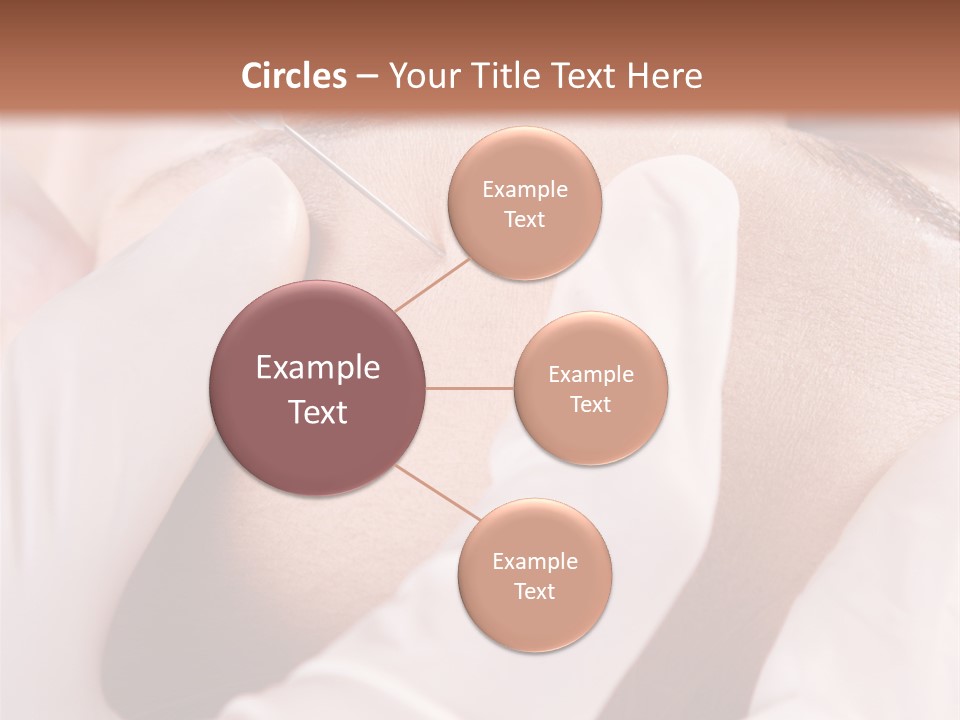 Circles – Your Title Text Here

Example Text

Example Text

Example Text

Example Text